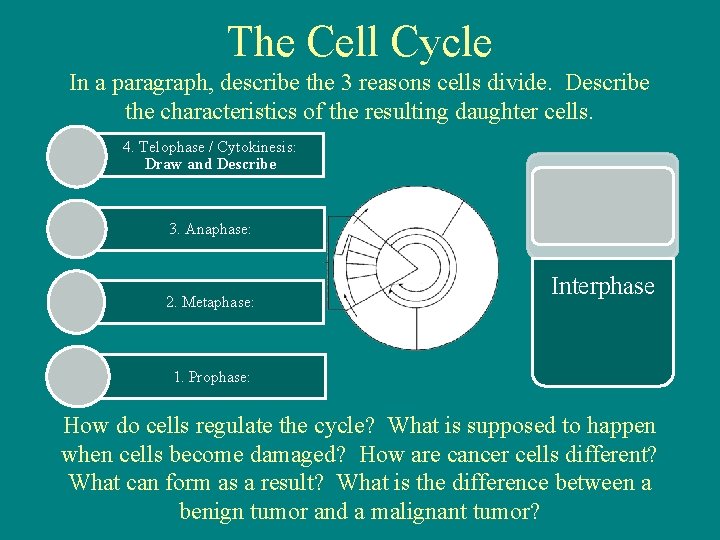 The Cell Cycle

In a paragraph, describe the 3 reasons cells divide. Describe the characteristics of the resulting daughter cells.

4. Telophase / Cytokinesis:
Draw and Describe

3. Anaphase:

2. Metaphase:

1. Prophase:

Interphase

How do cells regulate the cycle? What is supposed to happen when cells become damaged? How are cancer cells different? What can form as a result? What is the difference between a benign tumor and a malignant tumor?